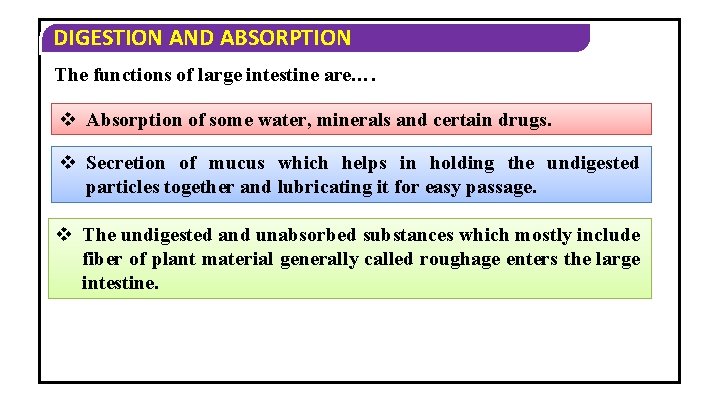 DIGESTION AND ABSORPTION

The functions of large intestine are….

❖ Absorption of some water, minerals and certain drugs.

❖ Secretion of mucus which helps in holding the undigested particles together and lubricating it for easy passage.

❖ The undigested and unabsorbed substances which mostly include fiber of plant material generally called roughage enters the large intestine.